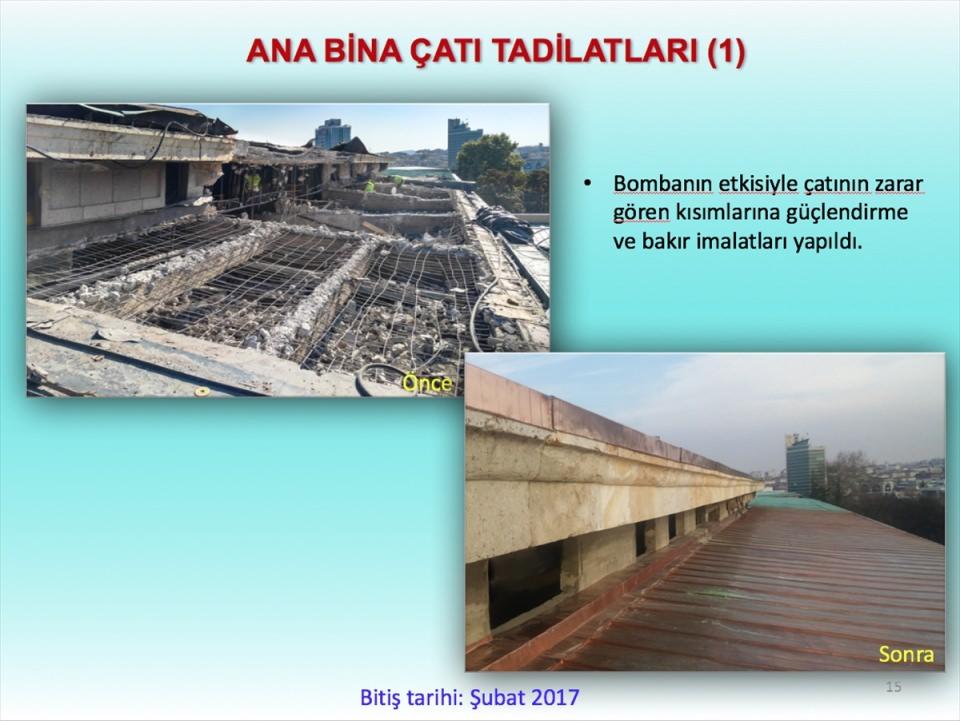 ANA BİNA ÇATI TADİLATLARI (1)

Önce

• Bombanın etkisiyle çatının zarar gören kısımlarına güçlendirme ve bakır imalatları yapıldı.

Sonra

Bitiş tarihi: Şubat 2017

15